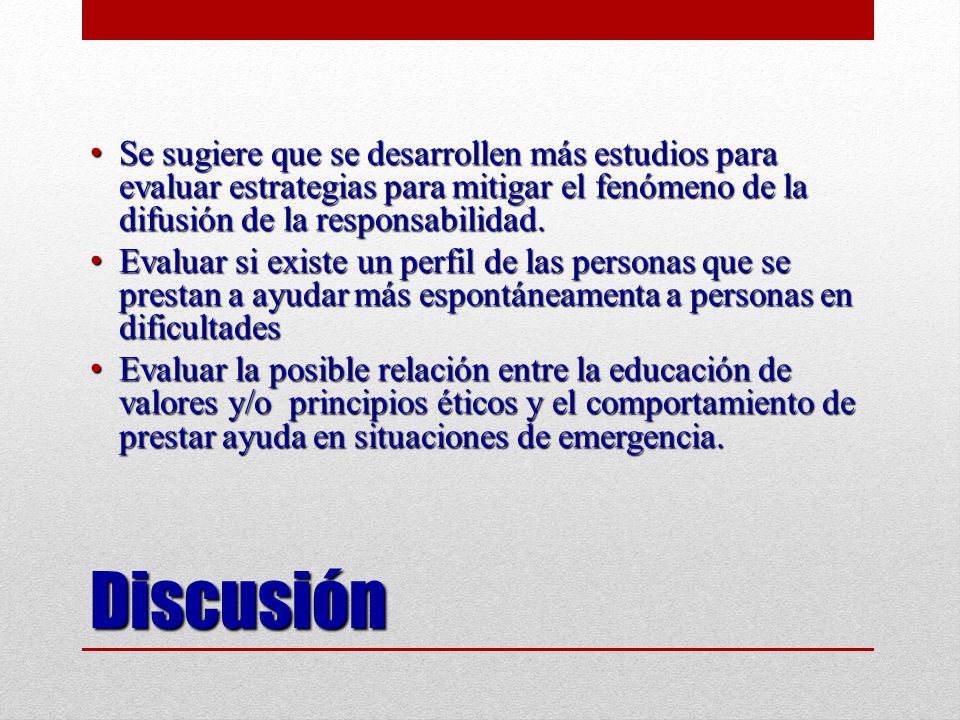 • Se sugiere que se desarrollen más estudios para evaluar estrategias para mitigar el fenómeno de la difusión de la responsabilidad.
• Evaluar si existe un perfil de las personas que se prestan a ayudar más espontáneamenta a personas en dificultades
• Evaluar la posible relación entre la educación de valores y/o principios éticos y el comportamiento de prestar ayuda en situaciones de emergencia.

Discusión